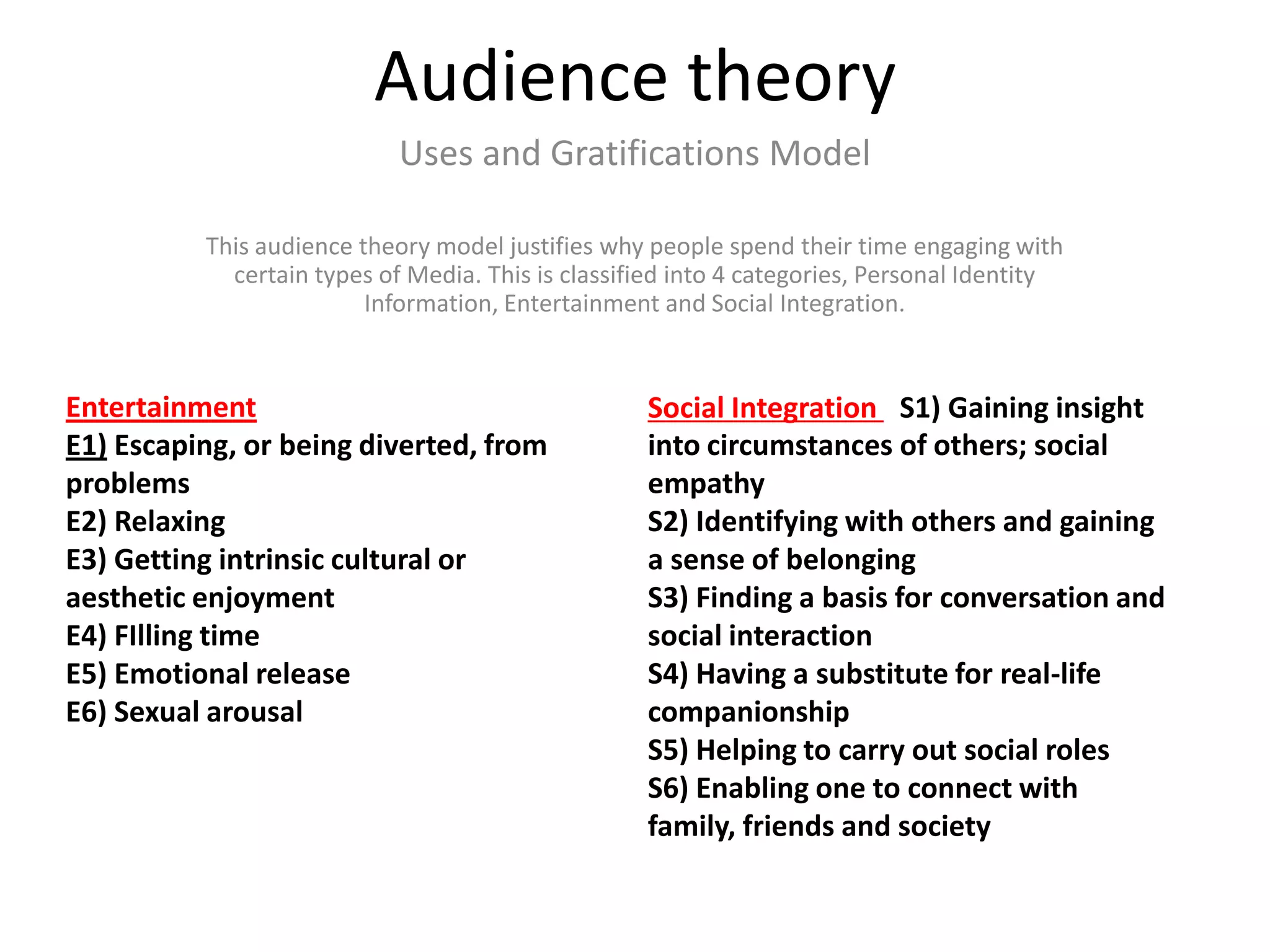 Audience theory

Uses and Gratifications Model

This audience theory model justifies why people spend their time engaging with certain types of Media. This is classified into 4 categories, Personal Identity Information, Entertainment and Social Integration.

Entertainment
E1) Escaping, or being diverted, from problems
E2) Relaxing
E3) Getting intrinsic cultural or aesthetic enjoyment
E4) FIlling time
E5) Emotional release
E6) Sexual arousal

Social Integration S1) Gaining insight into circumstances of others; social empathy
S2) Identifying with others and gaining a sense of belonging
S3) Finding a basis for conversation and social interaction
S4) Having a substitute for real-life companionship
S5) Helping to carry out social roles
S6) Enabling one to connect with family, friends and society